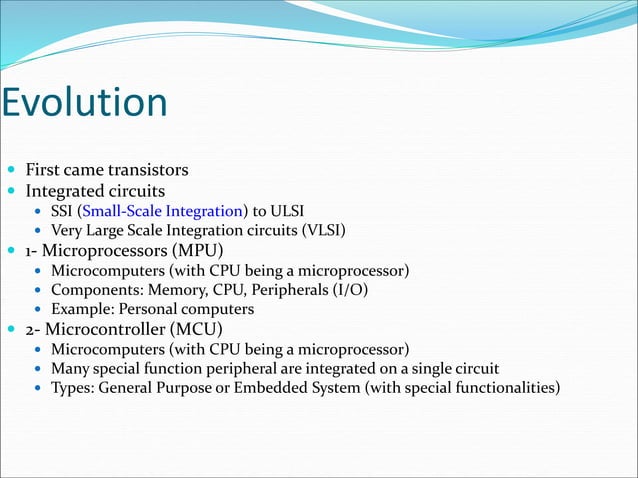 Evolution

- First came transistors
- Integrated circuits
  - SSI (Small-Scale Integration) to ULSI
  - Very Large Scale Integration circuits (VLSI)
- 1- Microprocessors (MPU)
  - Microcomputers (with CPU being a microprocessor)
  - Components: Memory, CPU, Peripherals (I/O)
  - Example: Personal computers
- 2- Microcontroller (MCU)
  - Microcomputers (with CPU being a microprocessor)
  - Many special function peripheral are integrated on a single circuit
  - Types: General Purpose or Embedded System (with special functionalities)